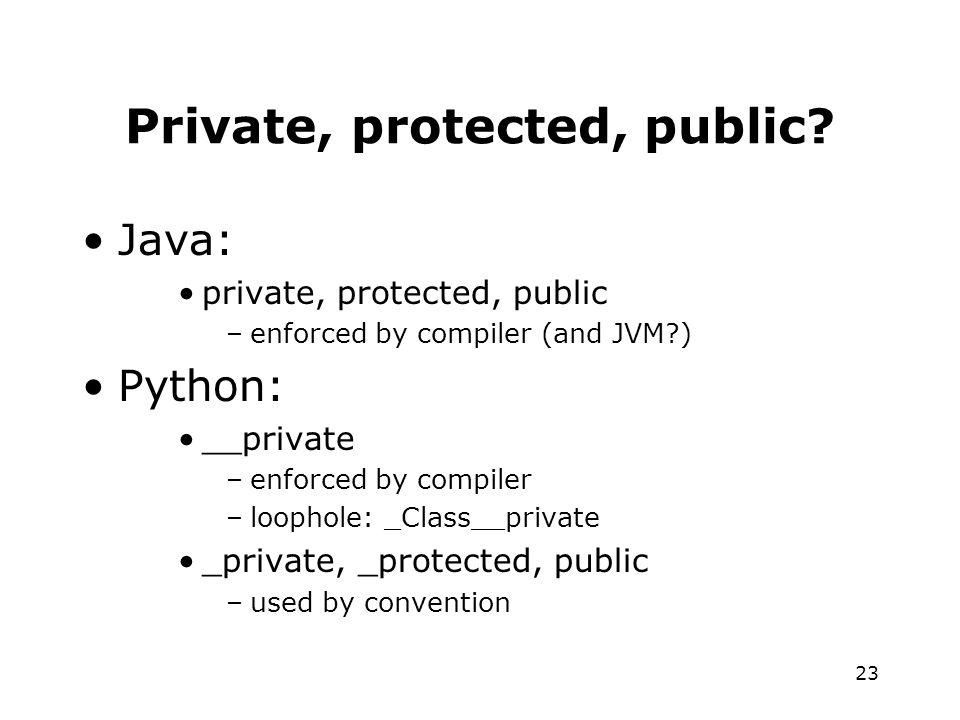 Private, protected, public?

• Java:
  • private, protected, public
    – enforced by compiler (and JVM?)
• Python:
  • __private
    – enforced by compiler
    – loophole: _Class__private
  • _private, _protected, public
    – used by convention

23